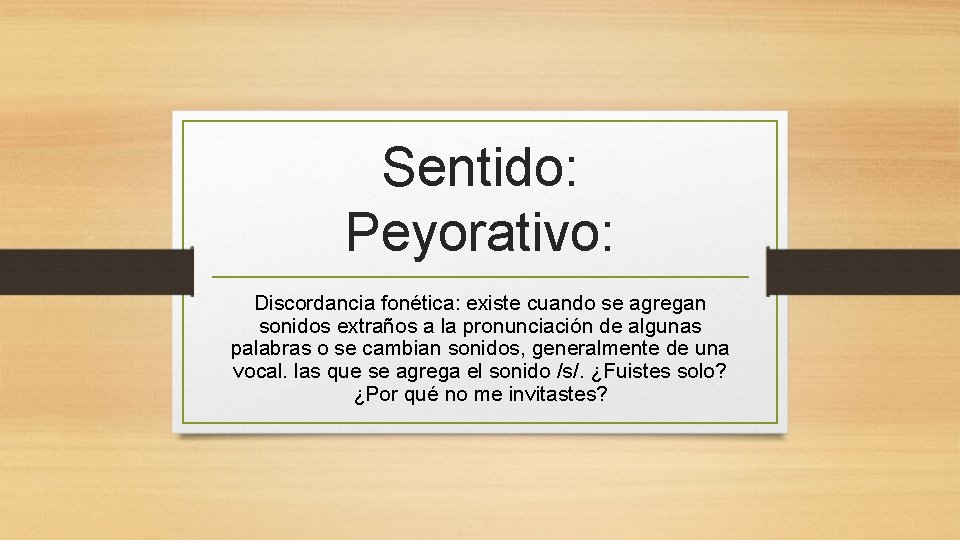 Sentido: Peyorativo:

Discordancia fonética: existe cuando se agregan sonidos extraños a la pronunciación de algunas palabras o se cambian sonidos, generalmente de una vocal. las que se agrega el sonido /s/. ¿Fuistes solo? ¿Por qué no me invitastes?